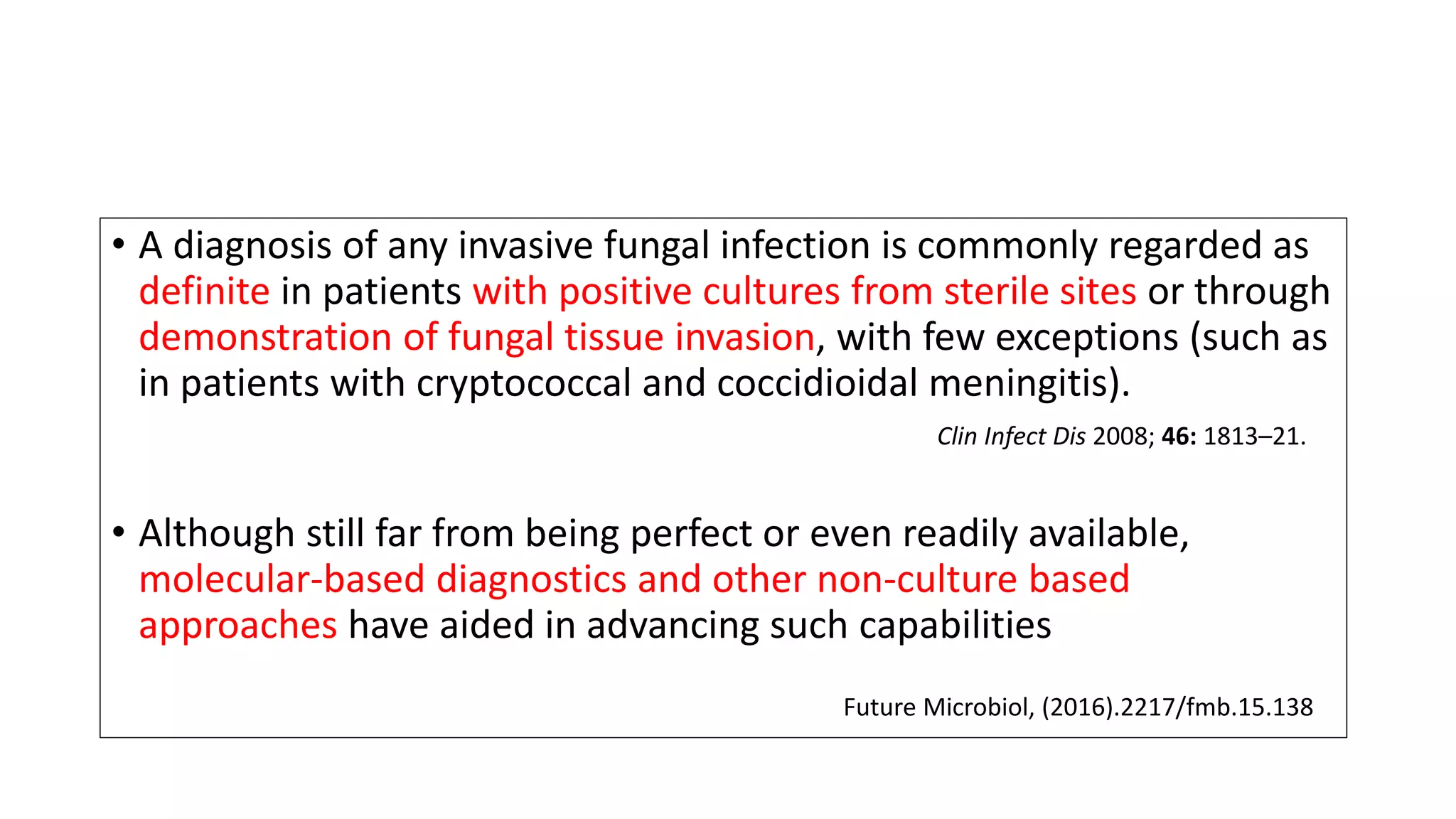 • A diagnosis of any invasive fungal infection is commonly regarded as definite in patients with positive cultures from sterile sites or through demonstration of fungal tissue invasion, with few exceptions (such as in patients with cryptococcal and coccidioidal meningitis).

Clin Infect Dis 2008; 46: 1813–21.

• Although still far from being perfect or even readily available, molecular-based diagnostics and other non-culture based approaches have aided in advancing such capabilities

Future Microbiol, (2016).2217/fmb.15.138